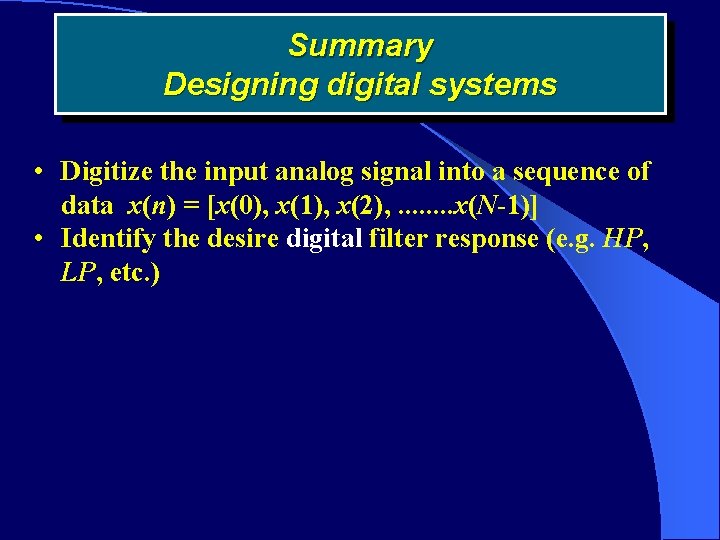 Summary
Designing digital systems

• Digitize the input analog signal into a sequence of data $x(n) = [x(0), x(1), x(2), ........x(N-1)]$
• Identify the desire digital filter response (e.g. $HP$, $LP$, etc.)